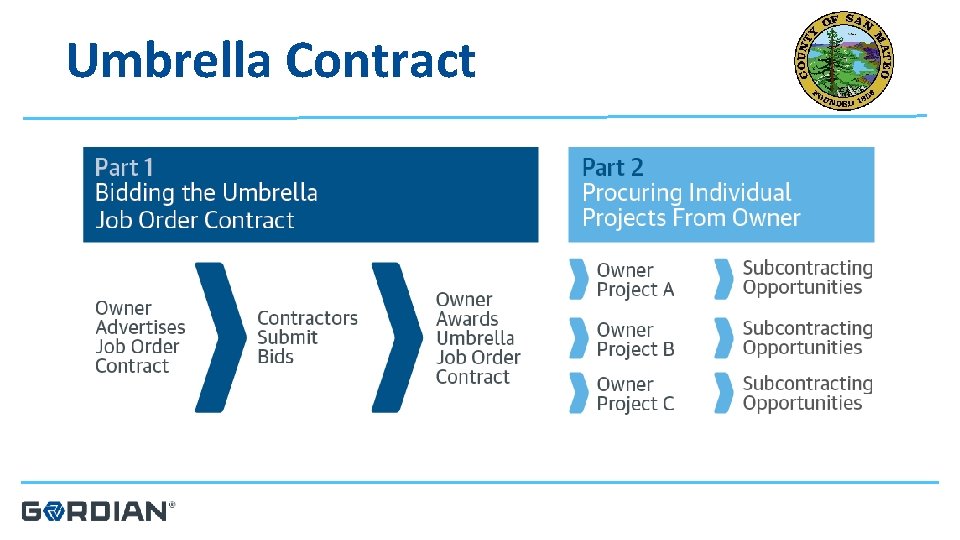 Umbrella Contract

COUNTY OF SAN MATEO
FOUNDED 1856

Part 1
Bidding the Umbrella Job Order Contract

Owner Advertises Job Order Contract

Contractors Submit Bids

Owner Awards Umbrella Job Order Contract

Part 2
Procuring Individual Projects From Owner

Owner Project A

Subcontracting Opportunities

Owner Project B

Subcontracting Opportunities

Owner Project C

Subcontracting Opportunities

GORDIAN®